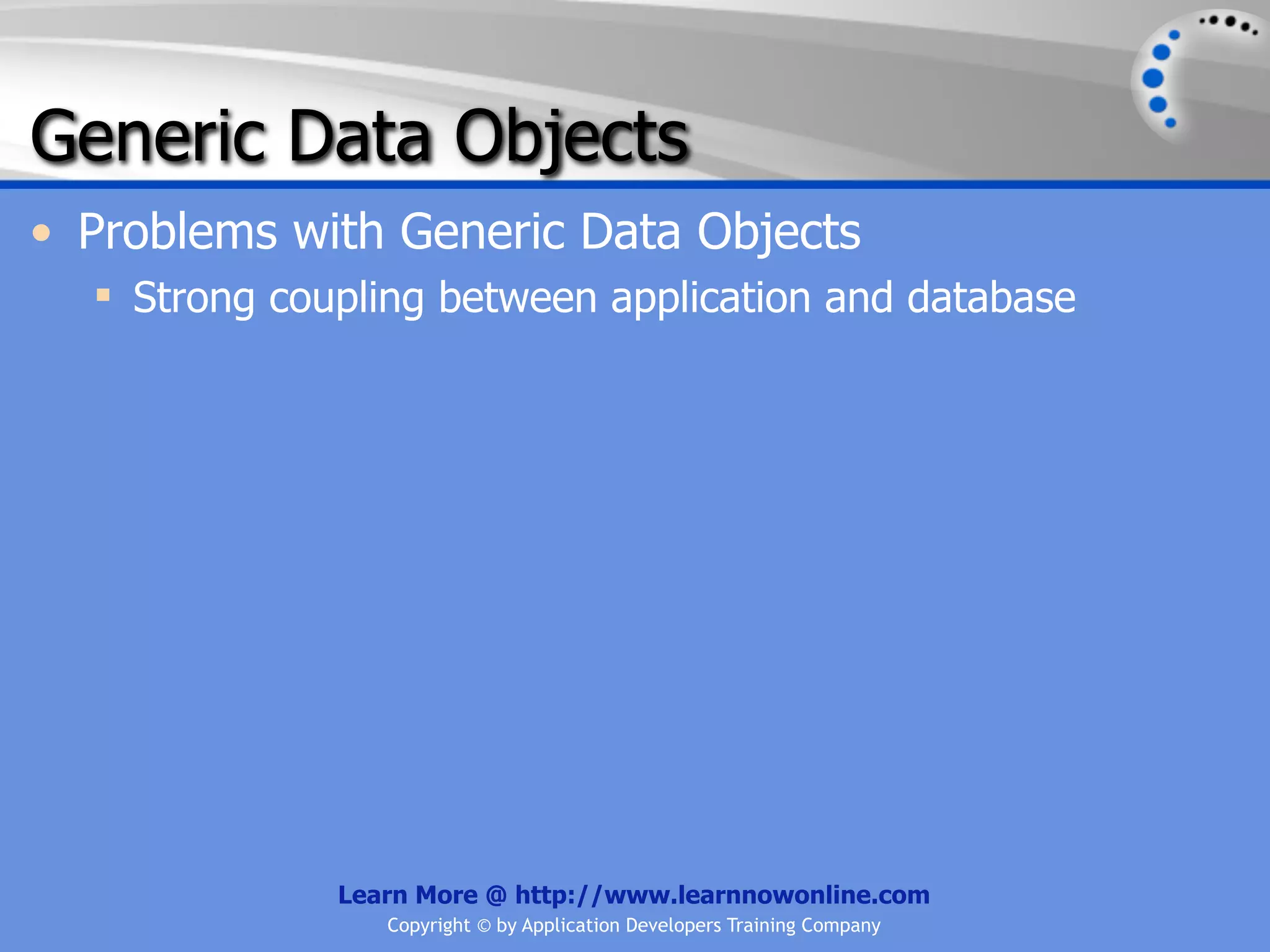 Generic Data Objects

• Problems with Generic Data Objects
 ▪ Strong coupling between application and database

Learn More @ http://www.learnnowonline.com
Copyright © by Application Developers Training Company